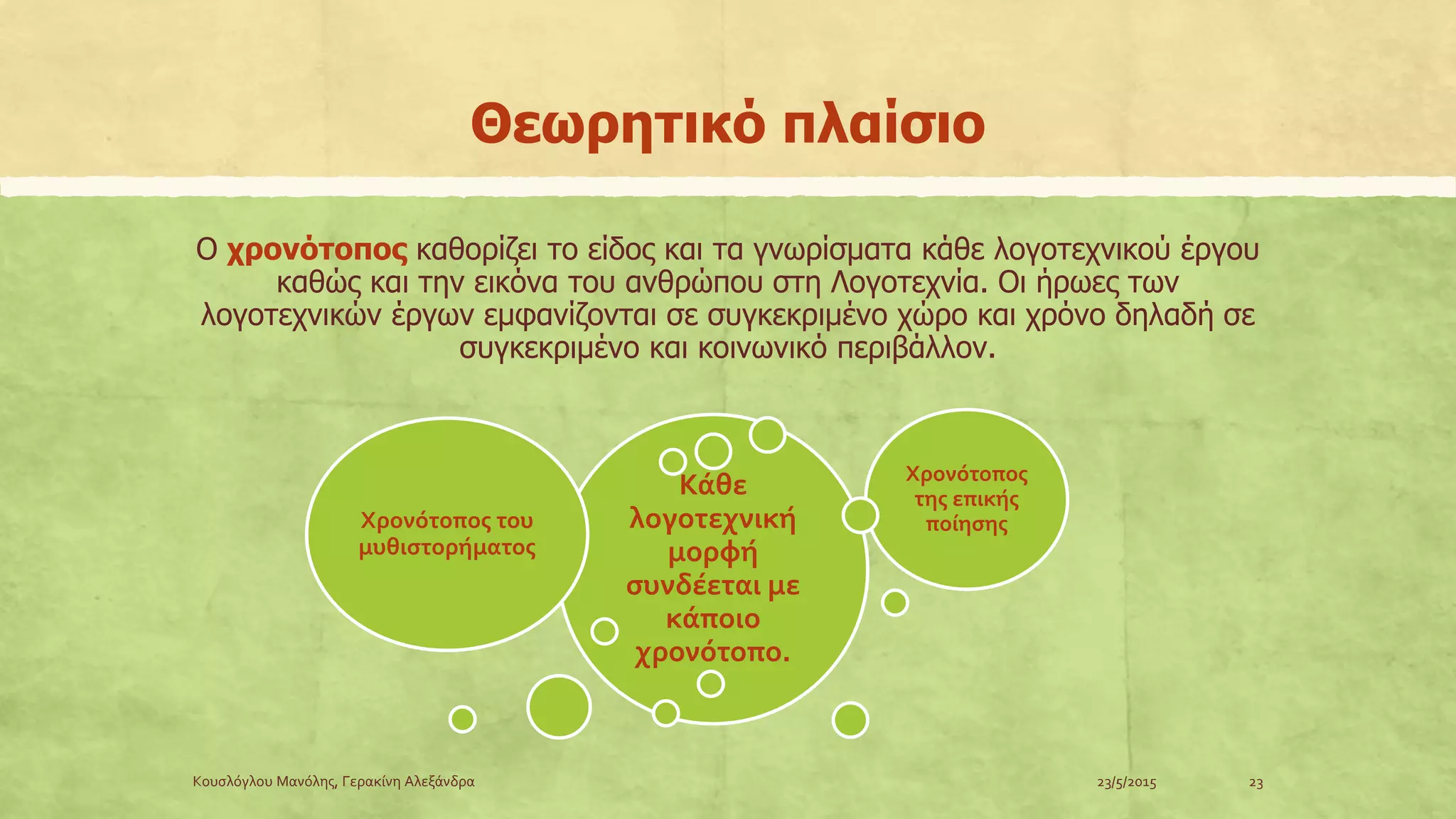 Θεωρητικό πλαίσιο

Ο χρονότοπος καθορίζει το είδος και τα γνωρίσματα κάθε λογοτεχνικού έργου καθώς και την εικόνα του ανθρώπου στη Λογοτεχνία. Οι ήρωες των λογοτεχνικών έργων εμφανίζονται σε συγκεκριμένο χώρο και χρόνο δηλαδή σε συγκεκριμένο και κοινωνικό περιβάλλον.

Χρονότοπος του μυθιστορήματος

Κάθε λογοτεχνική μορφή συνδέεται με κάποιο χρονότοπο.

Χρονότοπος της επικής ποίησης

Κουσλόγλου Μανόλης, Γερακίνη Αλεξάνδρα

23/5/2015

23